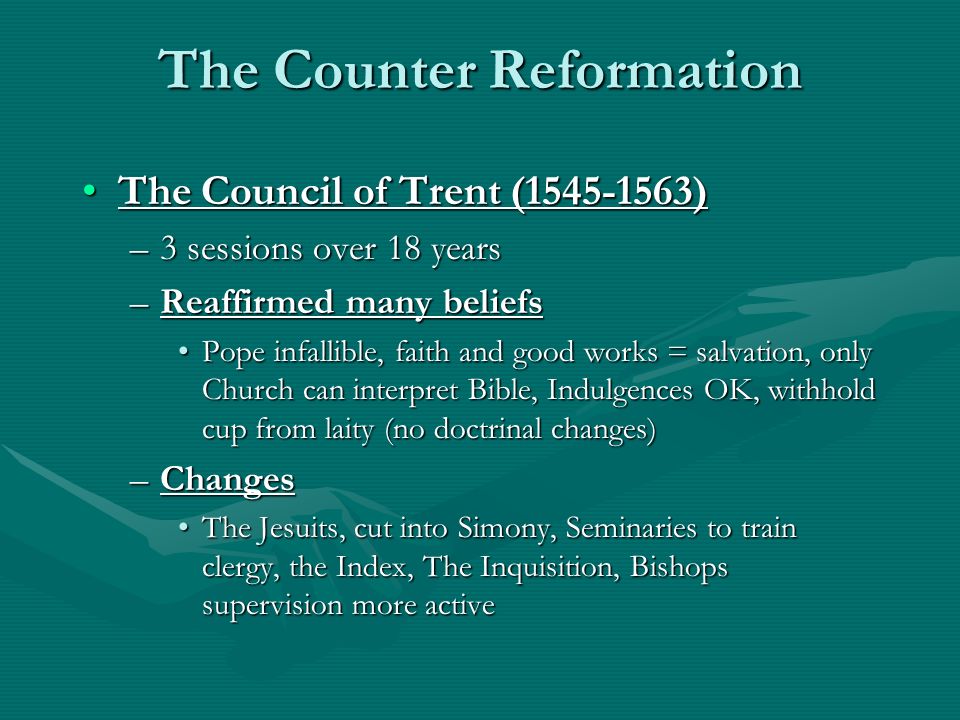 The Counter Reformation

• The Council of Trent (1545-1563)
– 3 sessions over 18 years
– Reaffirmed many beliefs
• Pope infallible, faith and good works = salvation, only Church can interpret Bible, Indulgences OK, withhold cup from laity (no doctrinal changes)
– Changes
• The Jesuits, cut into Simony, Seminaries to train clergy, the Index, The Inquisition, Bishops supervision more active